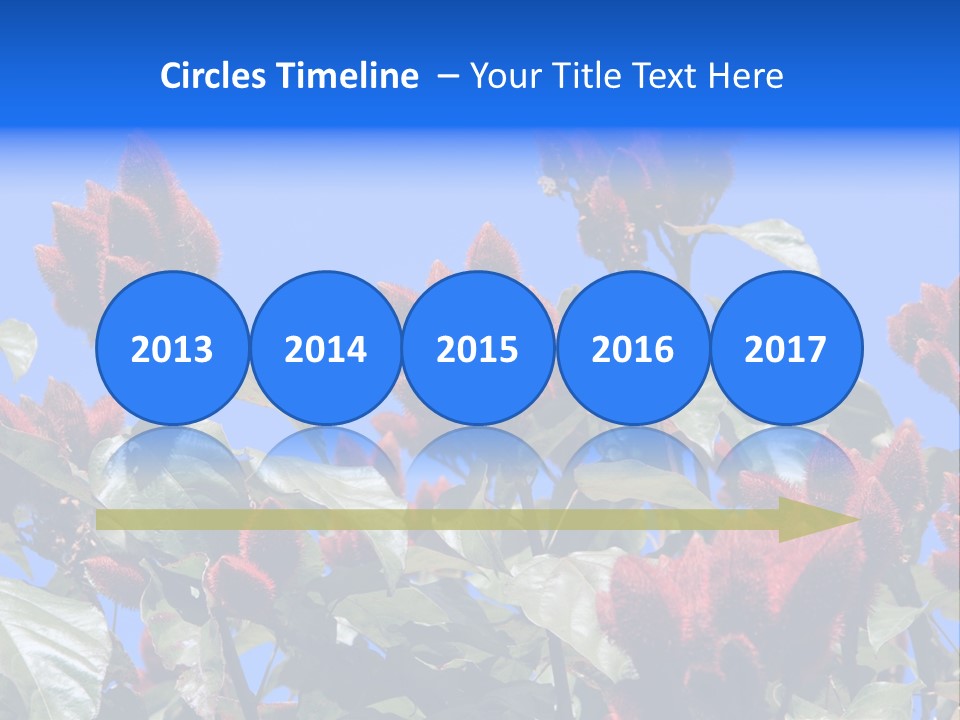 Circles Timeline – Your Title Text Here

2013

2014

2015

2016

2017